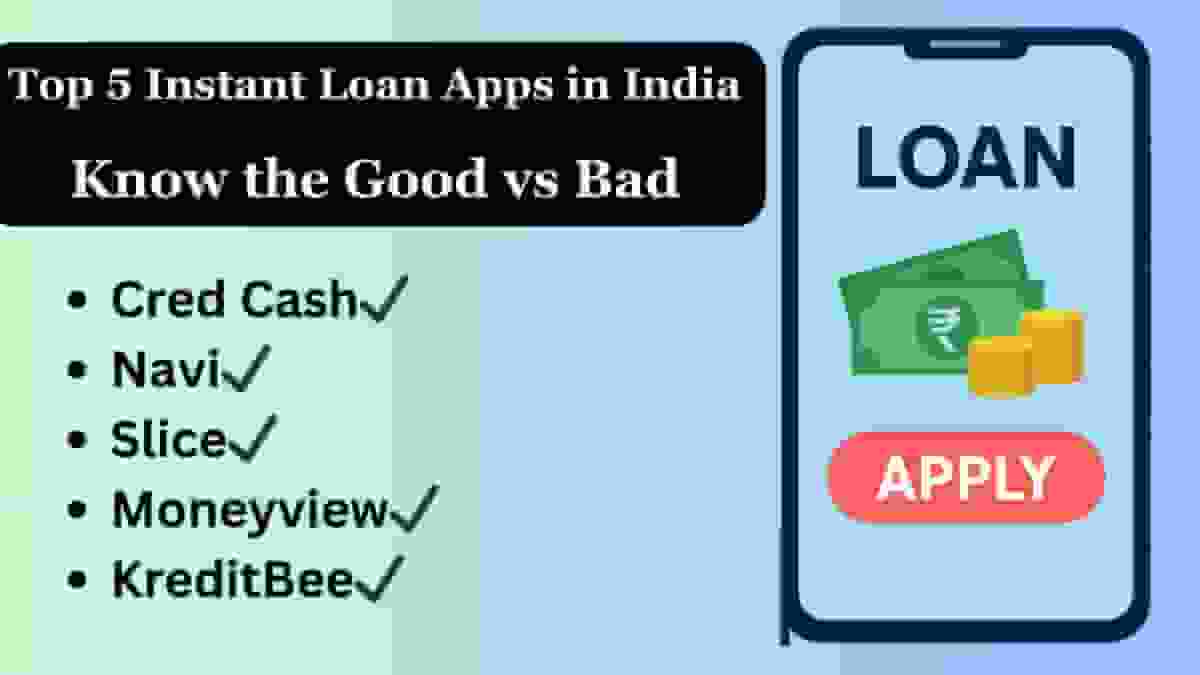 Top 5 Instant Loan Apps in India

Know the Good vs Bad

- Cred Cash✓
- Navi✓
- Slice✓
- Moneyview✓
- KreditBee✓

LOAN

₹

APPLY